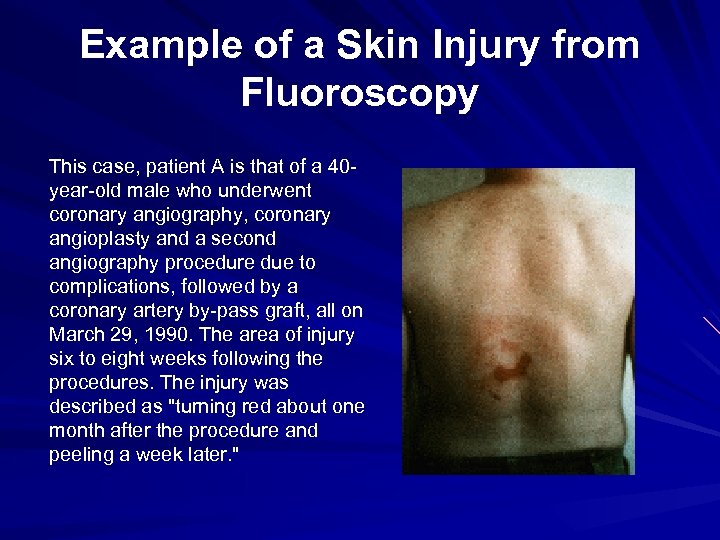 Example of a Skin Injury from Fluoroscopy

This case, patient A is that of a 40-year-old male who underwent coronary angiography, coronary angioplasty and a second angiography procedure due to complications, followed by a coronary artery by-pass graft, all on March 29, 1990. The area of injury six to eight weeks following the procedures. The injury was described as "turning red about one month after the procedure and peeling a week later."